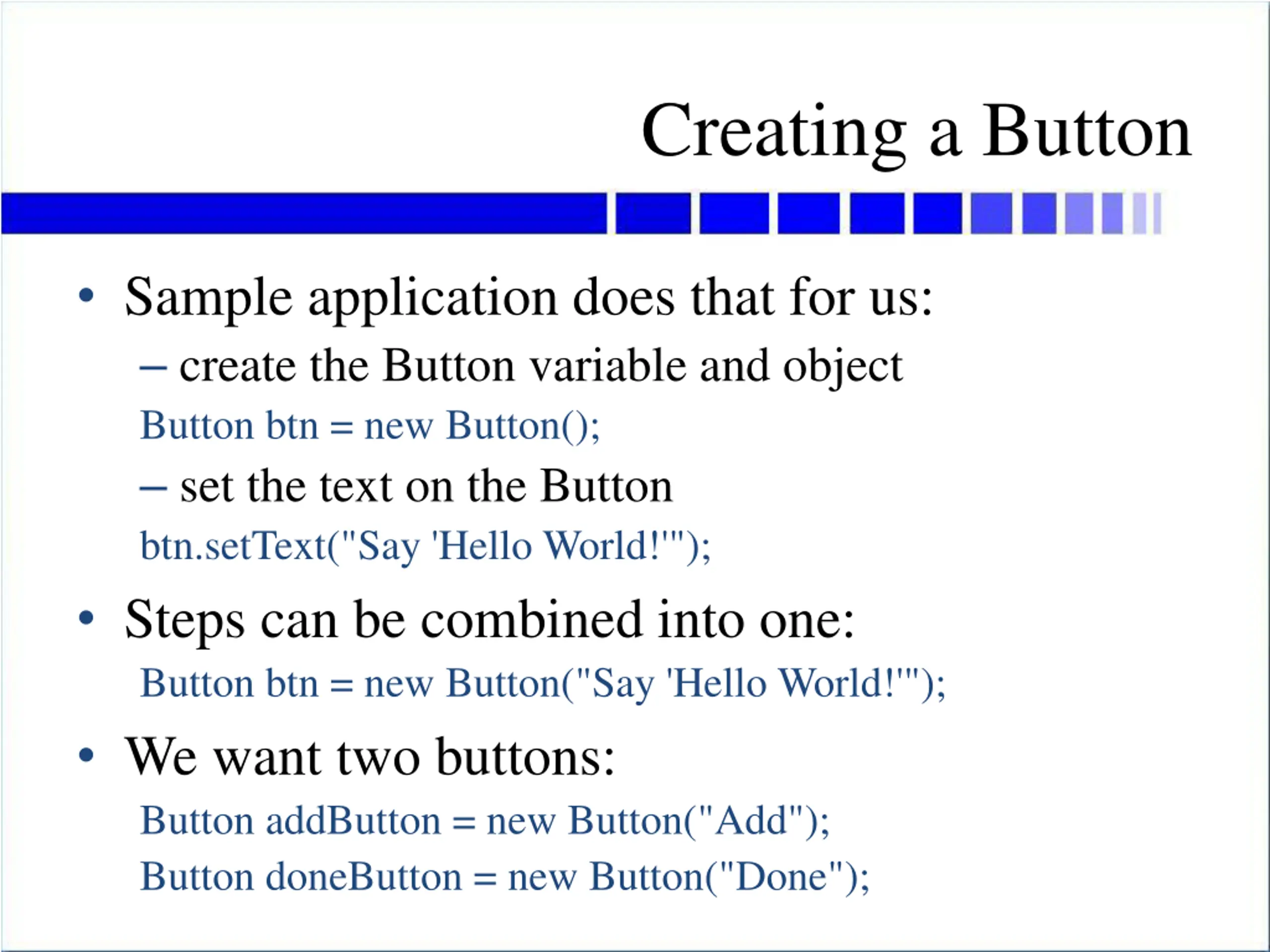 Creating a Button

• Sample application does that for us:
– create the Button variable and object
Button btn = new Button();
– set the text on the Button
btn.setText("Say 'Hello World!'");

• Steps can be combined into one:
Button btn = new Button("Say 'Hello World!'");

• We want two buttons:
Button addButton = new Button("Add");
Button doneButton = new Button("Done");